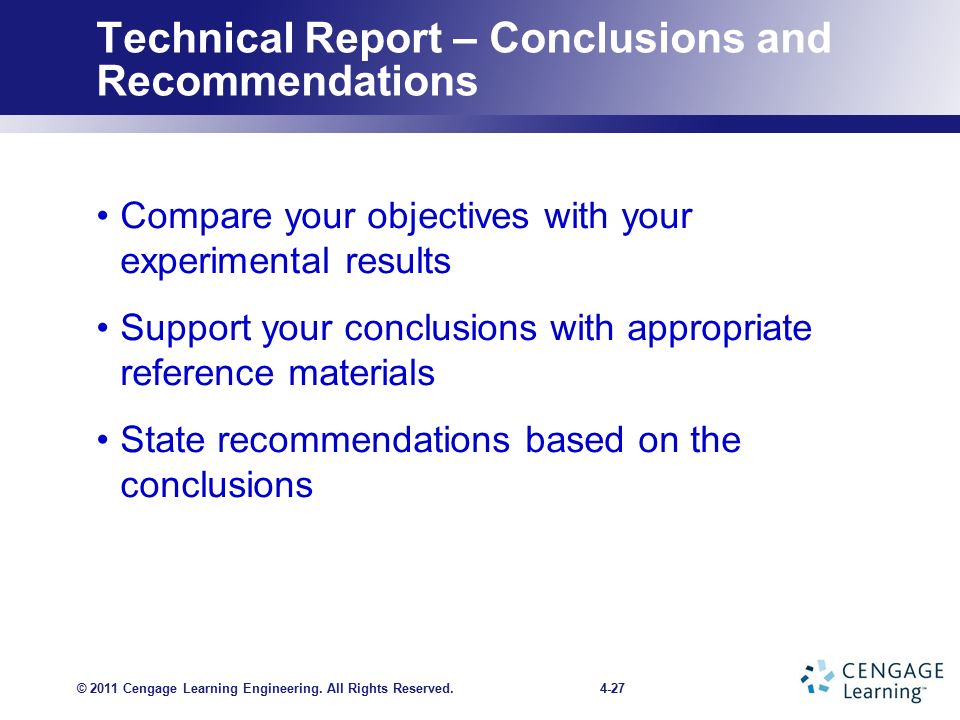 Technical Report – Conclusions and Recommendations

• Compare your objectives with your experimental results

• Support your conclusions with appropriate reference materials

• State recommendations based on the conclusions

© 2011 Cengage Learning Engineering. All Rights Reserved.

4-27

CENGAGE Learning™